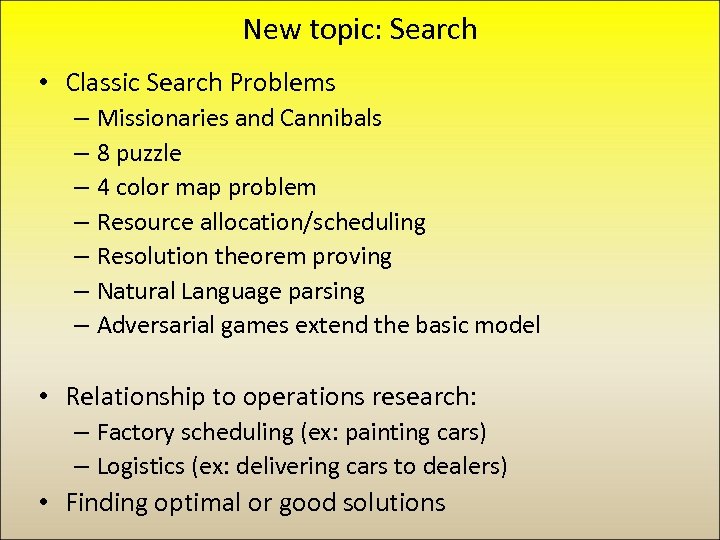 New topic: Search

• Classic Search Problems
– Missionaries and Cannibals
– 8 puzzle
– 4 color map problem
– Resource allocation/scheduling
– Resolution theorem proving
– Natural Language parsing
– Adversarial games extend the basic model

• Relationship to operations research:
– Factory scheduling (ex: painting cars)
– Logistics (ex: delivering cars to dealers)
• Finding optimal or good solutions